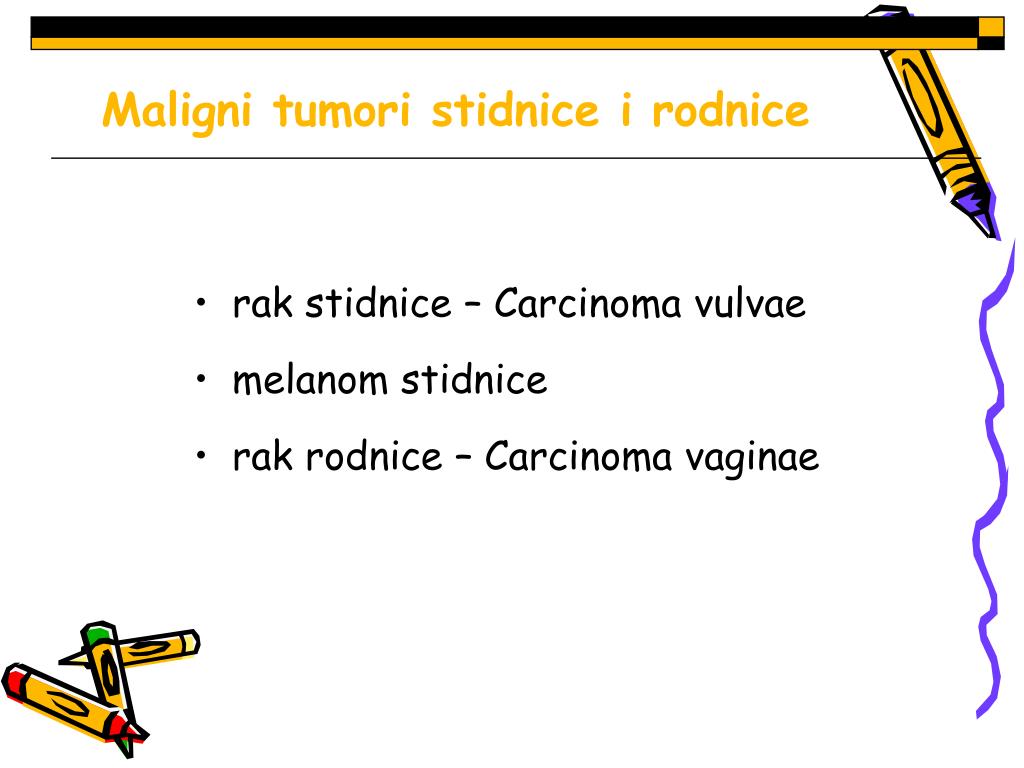 Maligni tumori stidnice i rodnice

• rak stidnice – Carcinoma vulvae
• melanom stidnice
• rak rodnice – Carcinoma vaginae